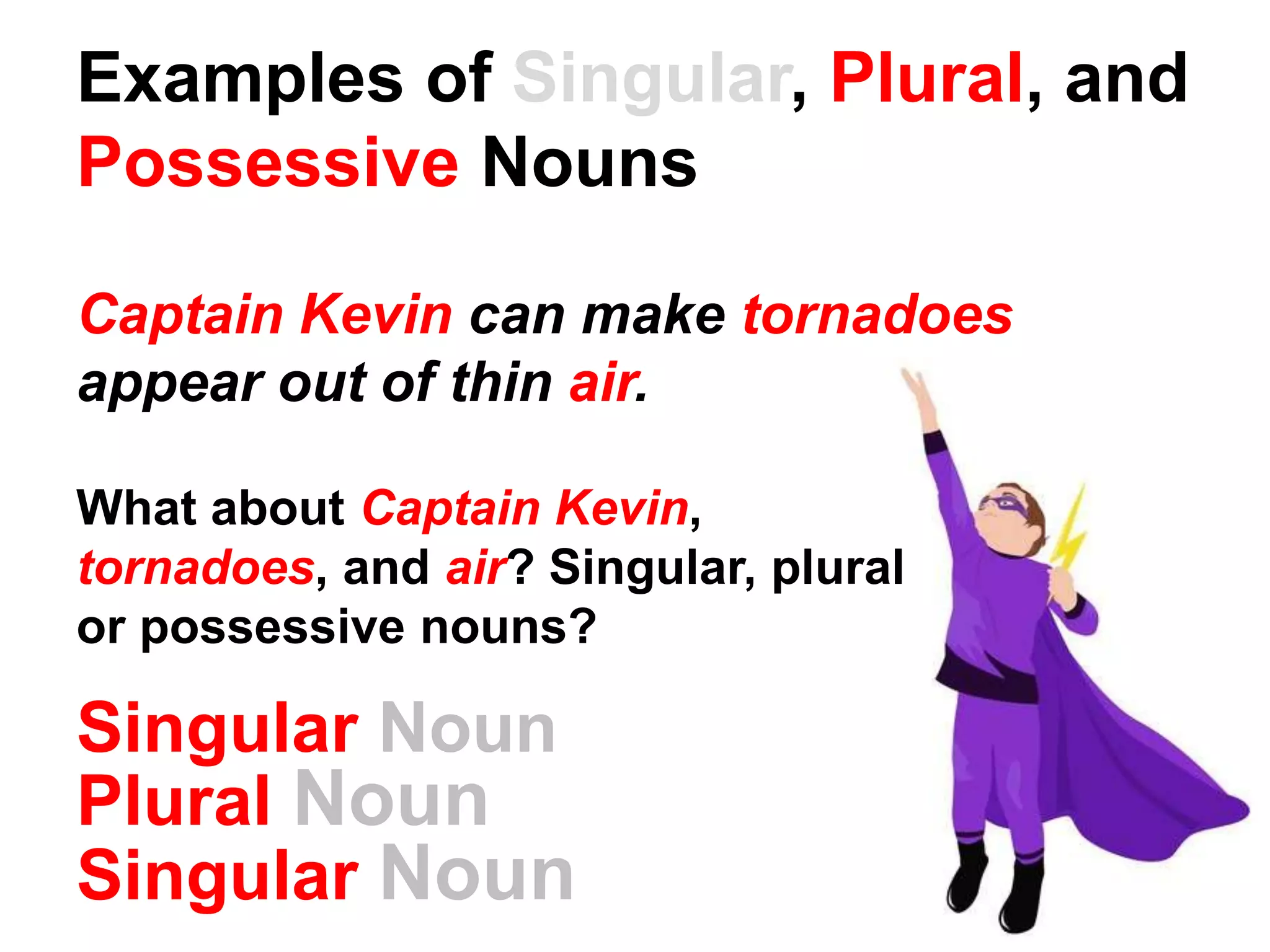 Examples of Singular, Plural, and Possessive Nouns

Captain Kevin can make tornadoes appear out of thin air.

What about Captain Kevin, tornadoes, and air? Singular, plural or possessive nouns?

Singular Noun
Plural Noun
Singular Noun